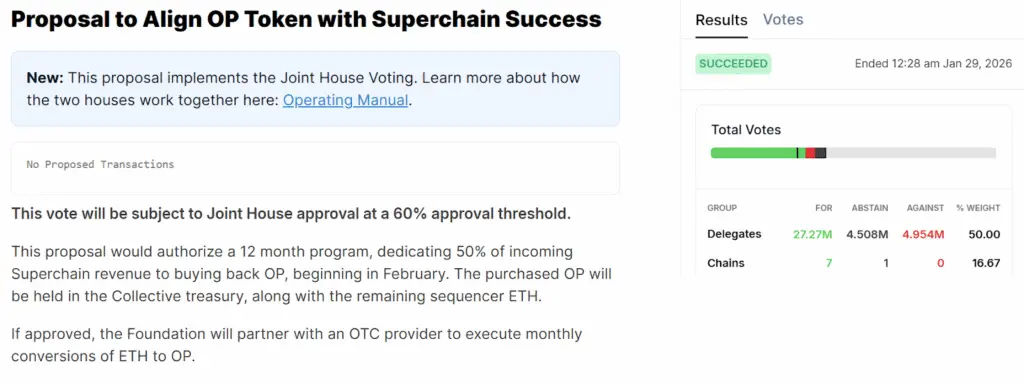 Proposal to Align OP Token with Superchain Success

New: This proposal implements the Joint House Voting. Learn more about how the two houses work together here: Operating Manual.

No Proposed Transactions

This vote will be subject to Joint House approval at a 60% approval threshold.

This proposal would authorize a 12 month program, dedicating 50% of incoming Superchain revenue to buying back OP, beginning in February. The purchased OP will be held in the Collective treasury, along with the remaining sequencer ETH.

If approved, the Foundation will partner with an OTC provider to execute monthly conversions of ETH to OP.

Results Votes

SUCCEEDED

Ended 12:28 am Jan 29, 2026

Total Votes

| GROUP | FOR | ABSTAIN | AGAINST | % WEIGHT |
|---|---|---|---|---|
| Delegates | 27.27M | 4.508M | 4.954M | 50.00 |
| Chains | 7 | 1 | 0 | 16.67 |